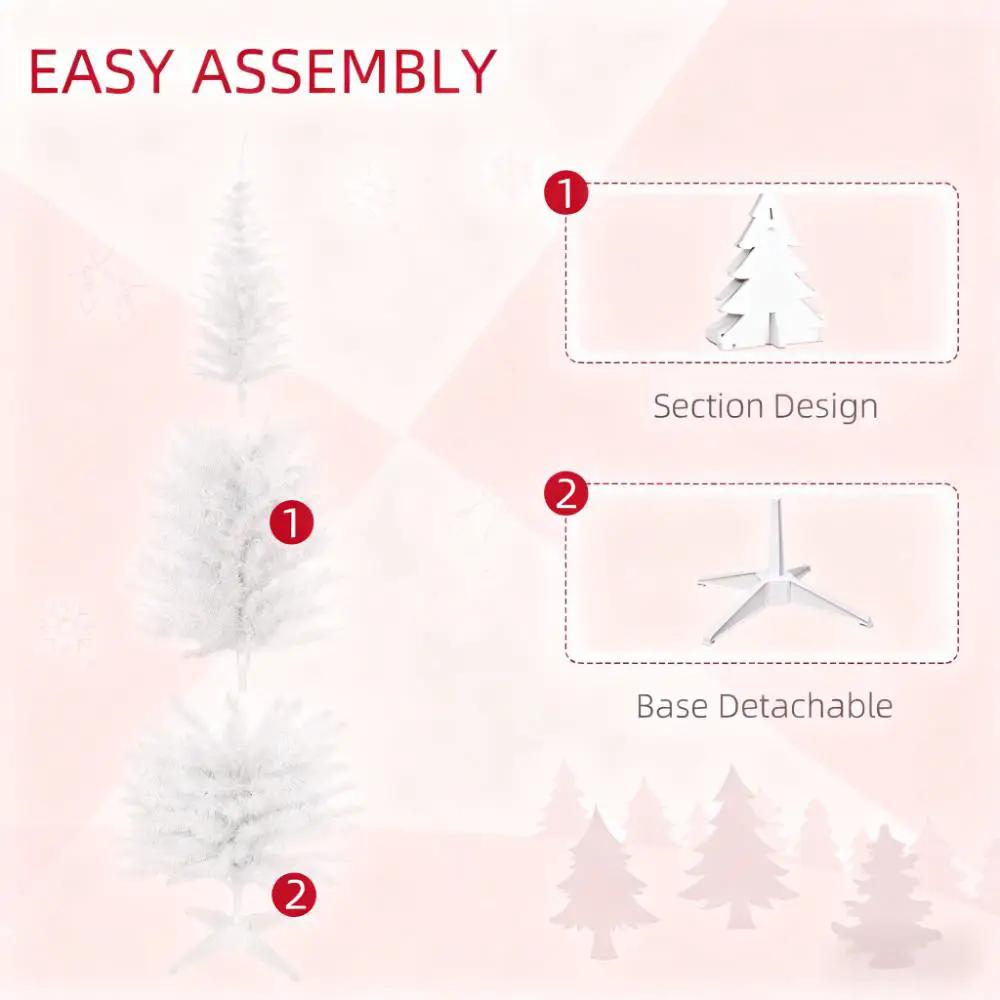 EASY ASSEMBLY

1

2

1

Section Design

2

Base Detachable